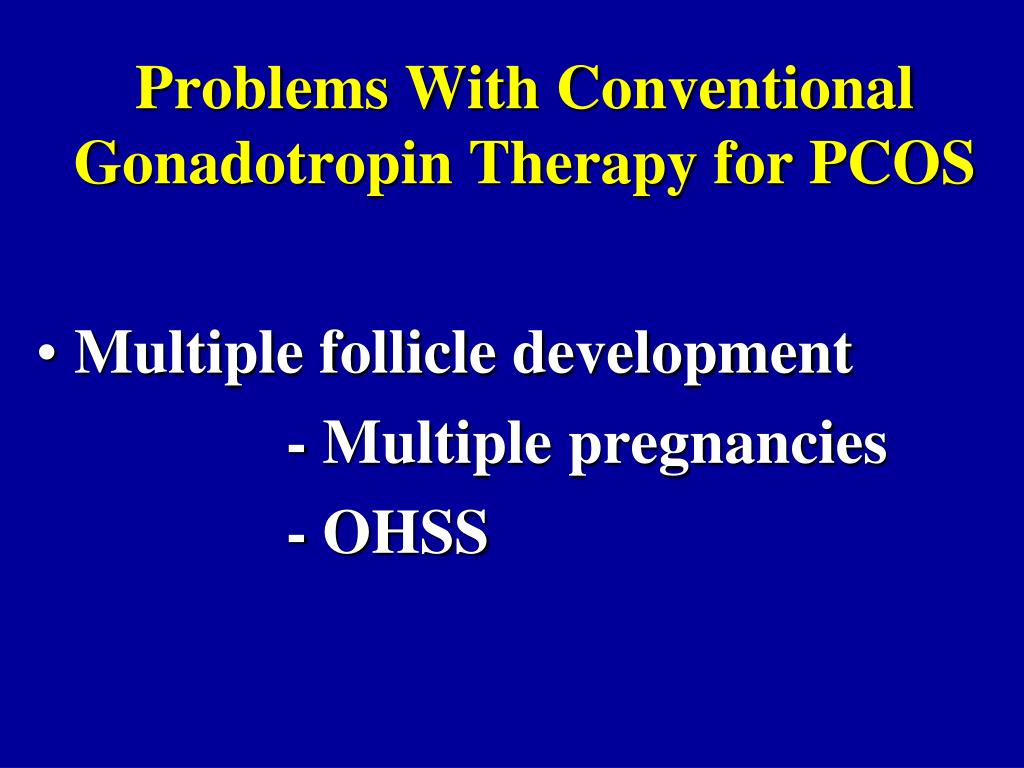 Problems With Conventional Gonadotropin Therapy for PCOS

• Multiple follicle development
- Multiple pregnancies
- OHSS